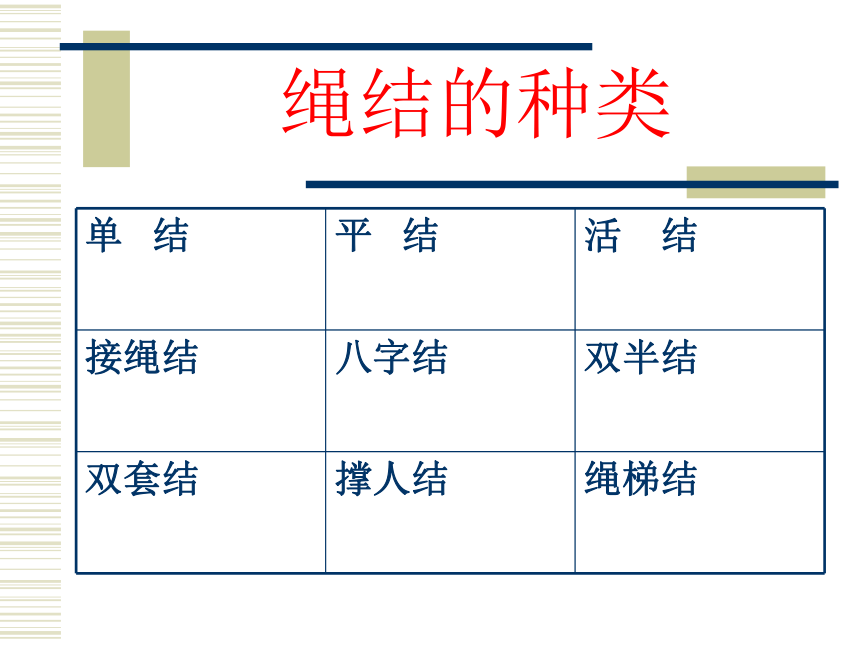 绳结的种类

| 单　结 | 平　结 | 活　结 |
|---|---|---|
| 接绳结 | 八字结 | 双半结 |
| 双套结 | 撑人结 | 绳梯结 |